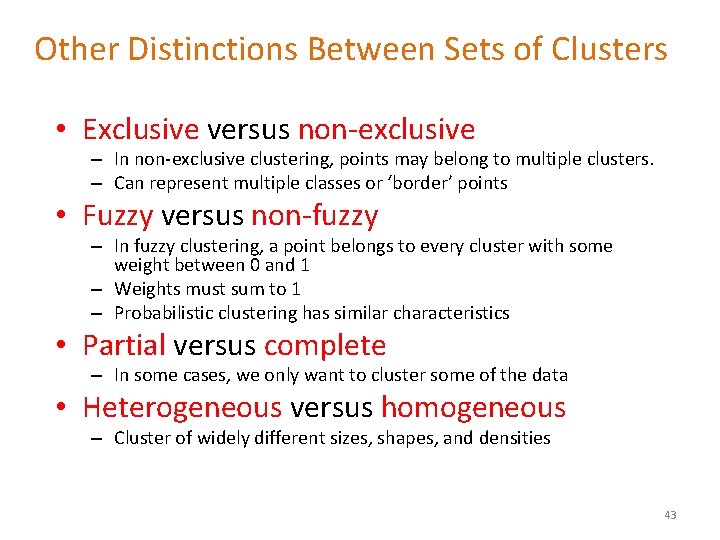 Other Distinctions Between Sets of Clusters

• Exclusive versus non-exclusive
– In non-exclusive clustering, points may belong to multiple clusters.
– Can represent multiple classes or 'border' points

• Fuzzy versus non-fuzzy
– In fuzzy clustering, a point belongs to every cluster with some weight between 0 and 1
– Weights must sum to 1
– Probabilistic clustering has similar characteristics

• Partial versus complete
– In some cases, we only want to cluster some of the data

• Heterogeneous versus homogeneous
– Cluster of widely different sizes, shapes, and densities

43